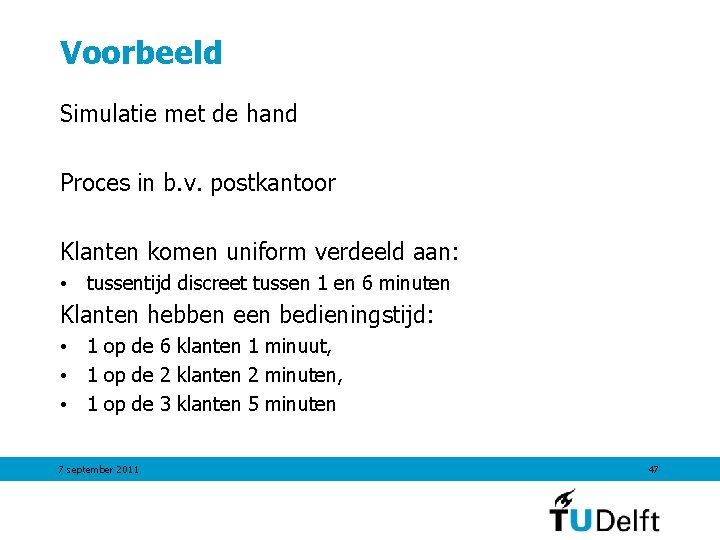 Voorbeeld

Simulatie met de hand

Proces in b.v. postkantoor

Klanten komen uniform verdeeld aan:

• tussentijd discreet tussen 1 en 6 minuten

Klanten hebben een bedieningstijd:

• 1 op de 6 klanten 1 minuut,
• 1 op de 2 klanten 2 minuten,
• 1 op de 3 klanten 5 minuten

7 september 2011

47

TUDelft